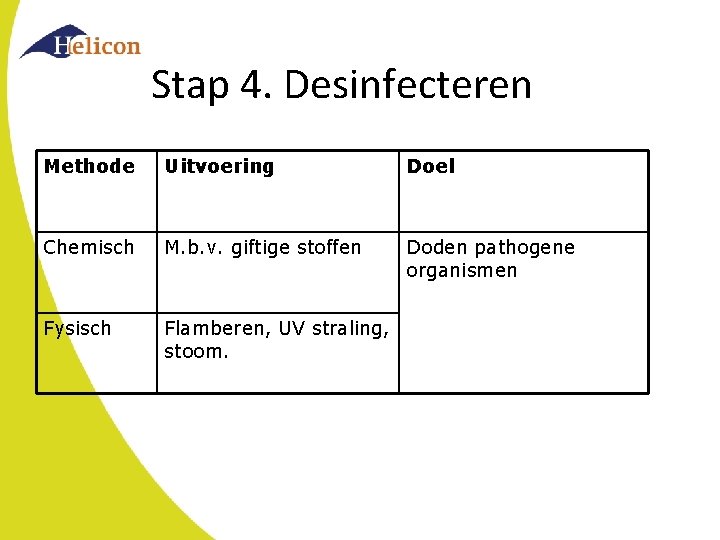 Helicon

Stap 4. Desinfecteren

| Methode | Uitvoering | Doel |
|---|---|---|
| Chemisch | M.b.v. giftige stoffen | Doden pathogene organismen |
| Fysisch | Flamberen, UV straling, stoom. | |